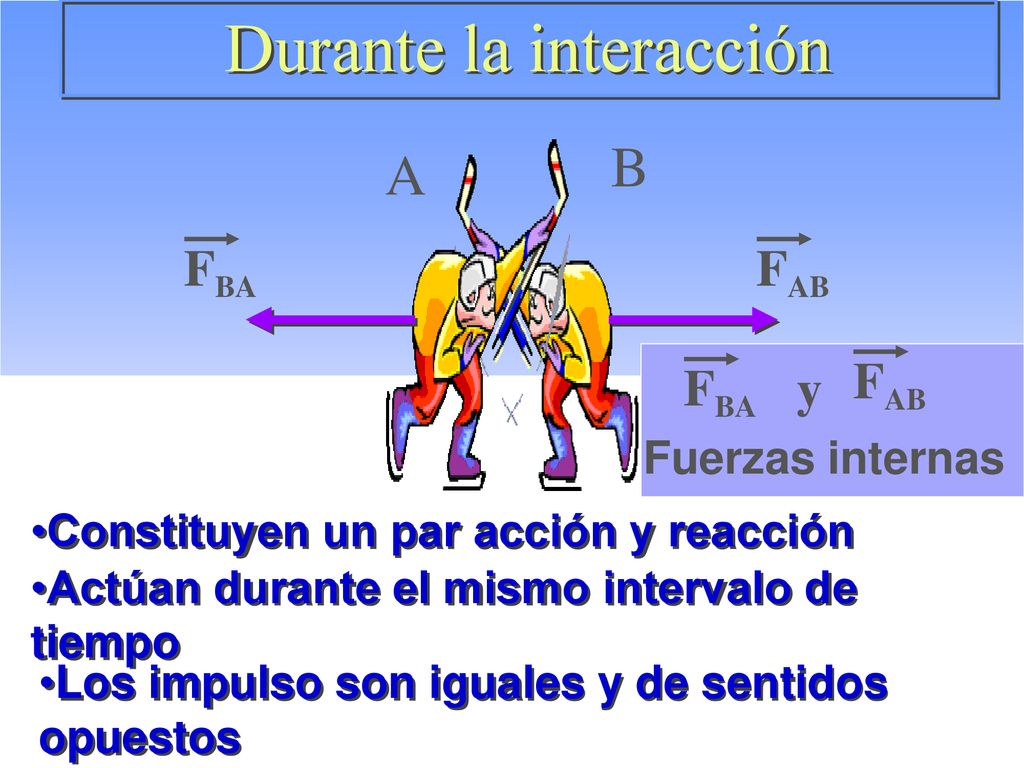 Durante la interacción

A

B

$\vec{F}_{BA}$

$\vec{F}_{AB}$

$\vec{F}_{BA}$ y $\vec{F}_{AB}$

Fuerzas internas

•Constituyen un par acción y reacción

•Actúan durante el mismo intervalo de tiempo

•Los impulso son iguales y de sentidos opuestos